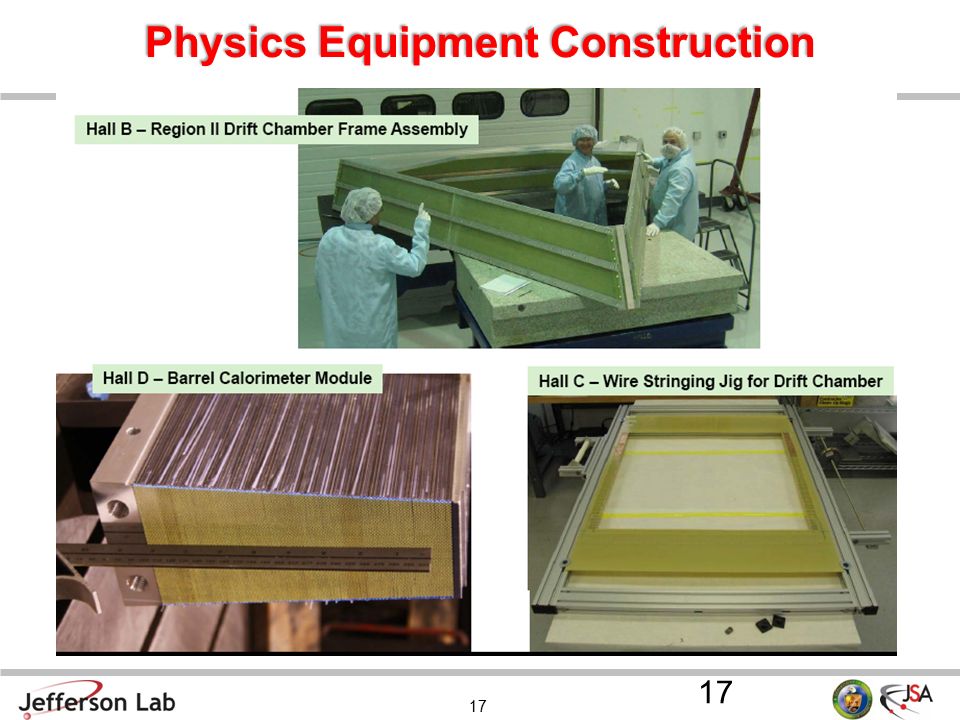 Physics Equipment Construction

Hall B – Region II Drift Chamber Frame Assembly

Hall D – Barrel Calorimeter Module

Hall C – Wire Stringing Jig for Drift Chamber

Jefferson Lab

17

17

JSA